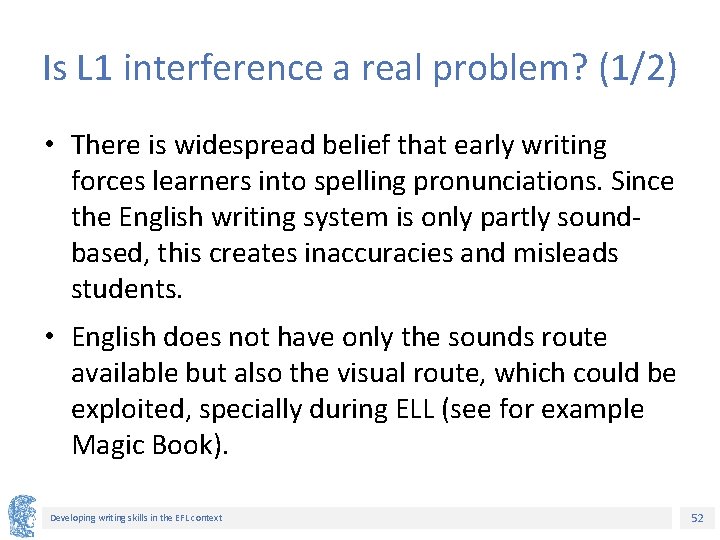 Is L1 interference a real problem? (1/2)

• There is widespread belief that early writing forces learners into spelling pronunciations. Since the English writing system is only partly sound-based, this creates inaccuracies and misleads students.

• English does not have only the sounds route available but also the visual route, which could be exploited, specially during ELL (see for example Magic Book).

Developing writing skills in the EFL context

52